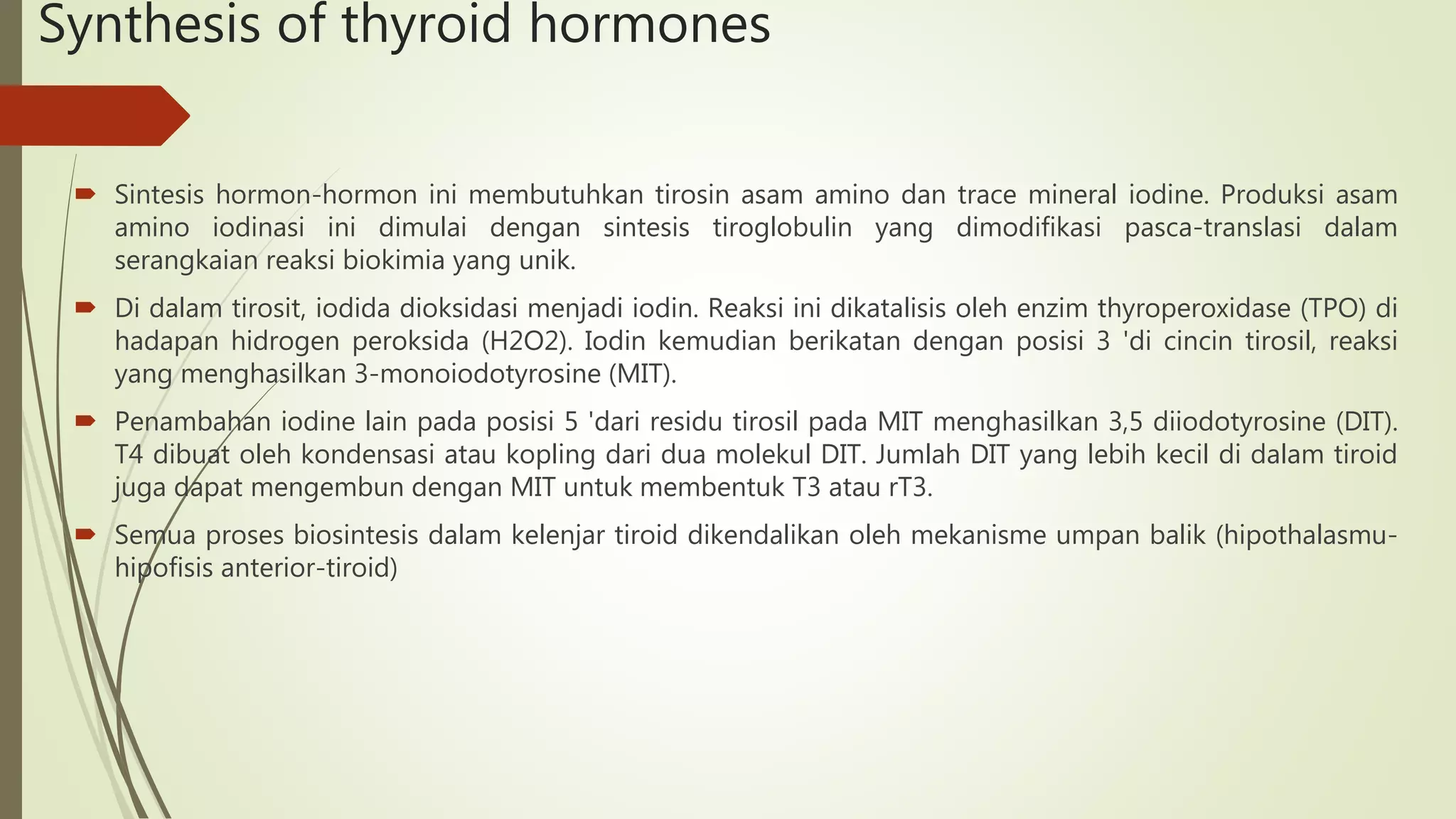 Synthesis of thyroid hormones

Sintesis hormon-hormon ini membutuhkan tirosin asam amino dan trace mineral iodine. Produksi asam amino iodinasi ini dimulai dengan sintesis tiroglobulin yang dimodifikasi pasca-translasi dalam serangkaian reaksi biokimia yang unik.

Di dalam tirosit, iodida dioksidasi menjadi iodin. Reaksi ini dikatalisis oleh enzim thyroperoxidase (TPO) di hadapan hidrogen peroksida (H2O2). Iodin kemudian berikatan dengan posisi 3 'di cincin tirosil, reaksi yang menghasilkan 3-monoiodotyrosine (MIT).

Penambahan iodine lain pada posisi 5 'dari residu tirosil pada MIT menghasilkan 3,5 diiodotyrosine (DIT). T4 dibuat oleh kondensasi atau kopling dari dua molekul DIT. Jumlah DIT yang lebih kecil di dalam tiroid juga dapat mengembun dengan MIT untuk membentuk T3 atau rT3.

Semua proses biosintesis dalam kelenjar tiroid dikendalikan oleh mekanisme umpan balik (hipothalasmu-hipofisis anterior-tiroid)